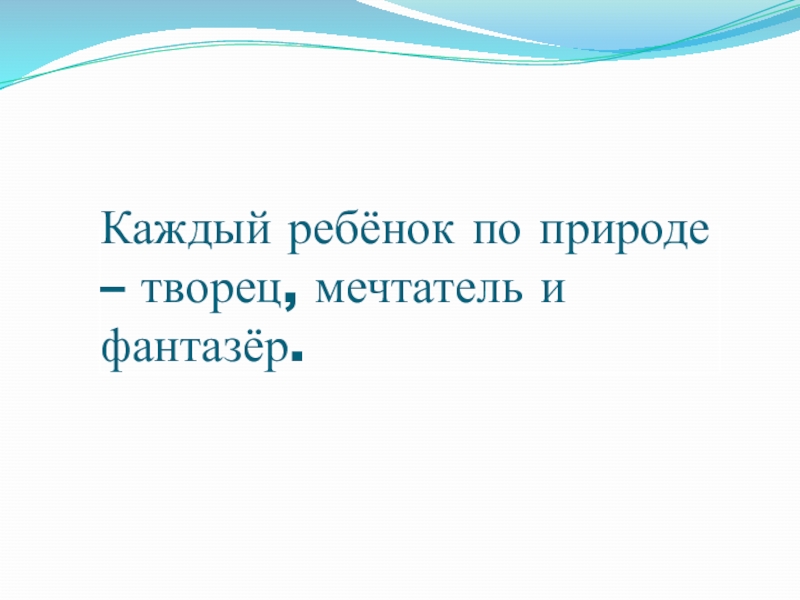 Каждый ребёнок по природе – творец, мечтатель и фантазёр.